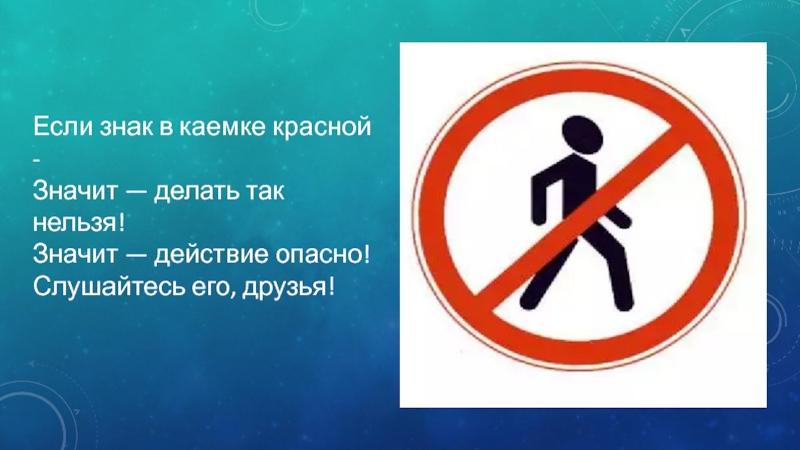 Если знак в каемке красной -
Значит — делать так нельзя!
Значит — действие опасно!
Слушайтесь его, друзья!